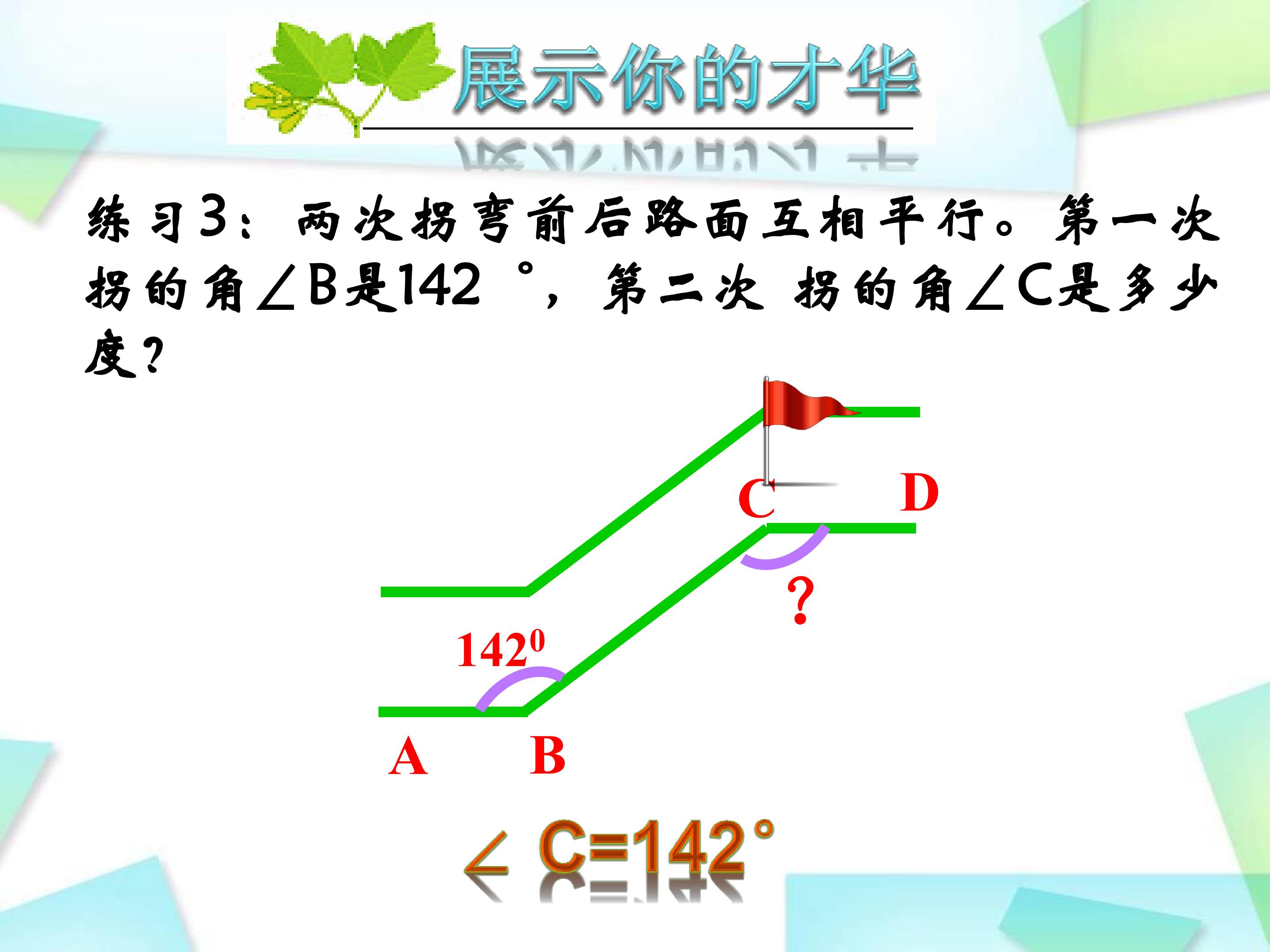 展示你的才华

练习3：两次拐弯前后路面互相平行。第一次拐的角∠B是142 °，第二次 拐的角∠C是多少度？

C D

?

$142^0$

A B

∠ C=142°